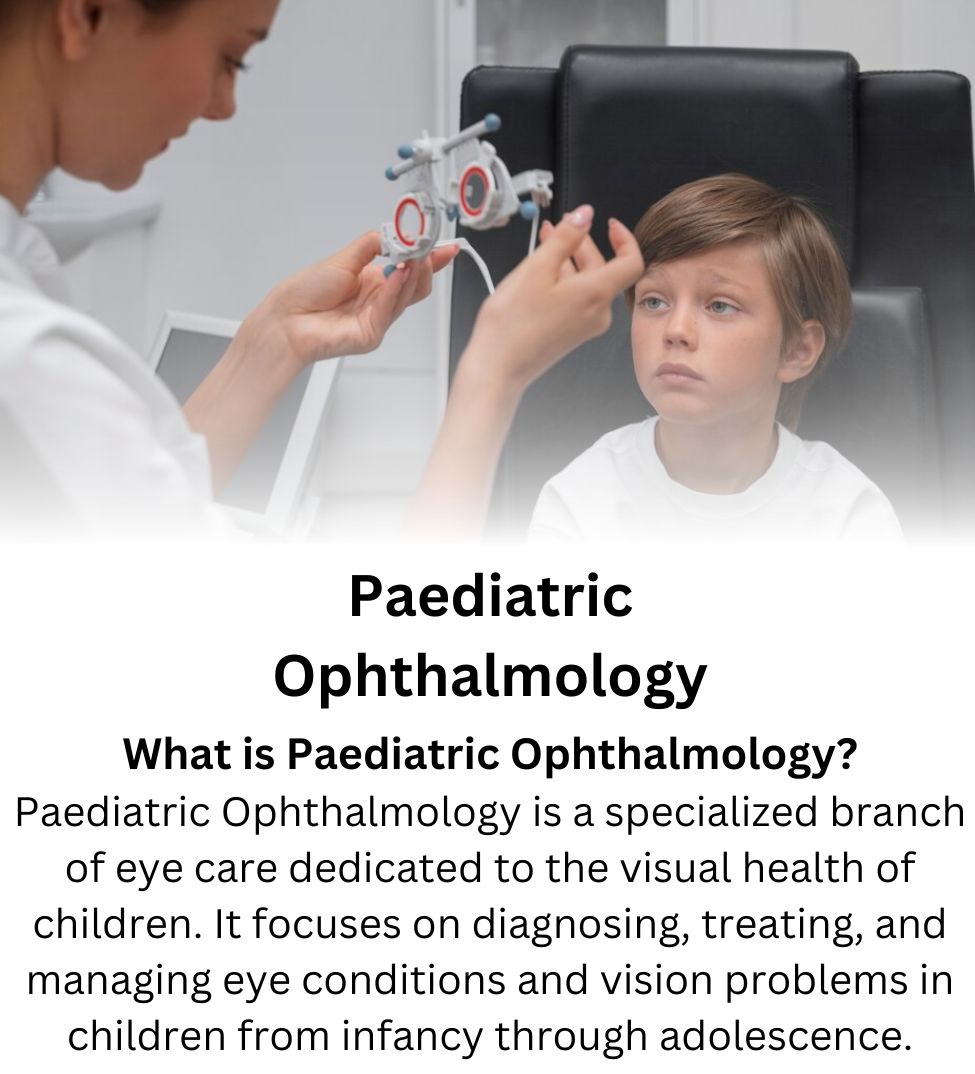 Paediatric Ophthalmology

What is Paediatric Ophthalmology?

Paediatric Ophthalmology is a specialized branch of eye care dedicated to the visual health of children. It focuses on diagnosing, treating, and managing eye conditions and vision problems in children from infancy through adolescence.